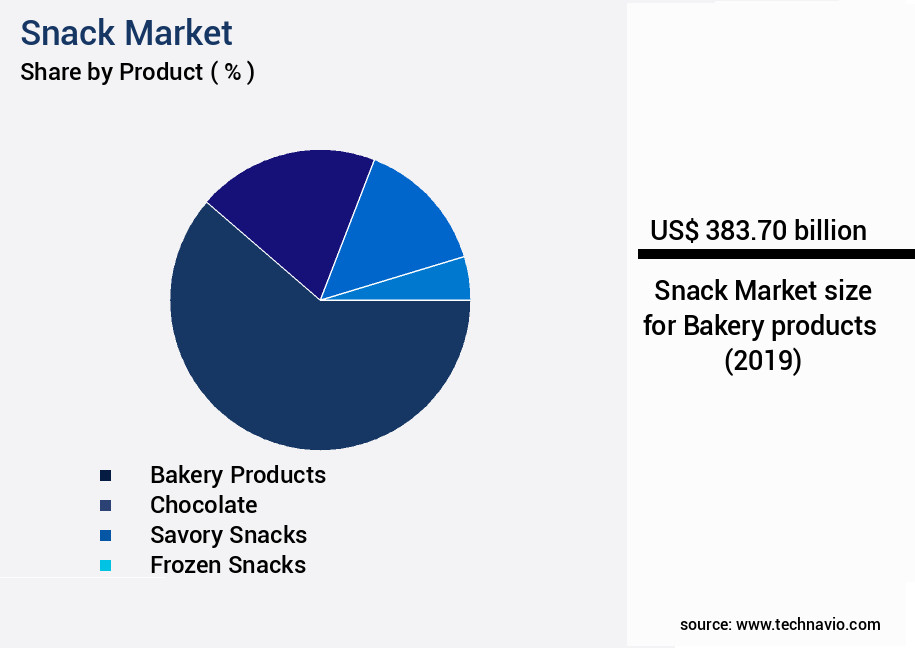 Snack Market
Share by Product ( % )

Bakery Products
Chocolate
Savory Snacks
Frozen Snacks

US$ 383.70 billion

Snack Market size for Bakery products (2019)

source: www.technavio.com